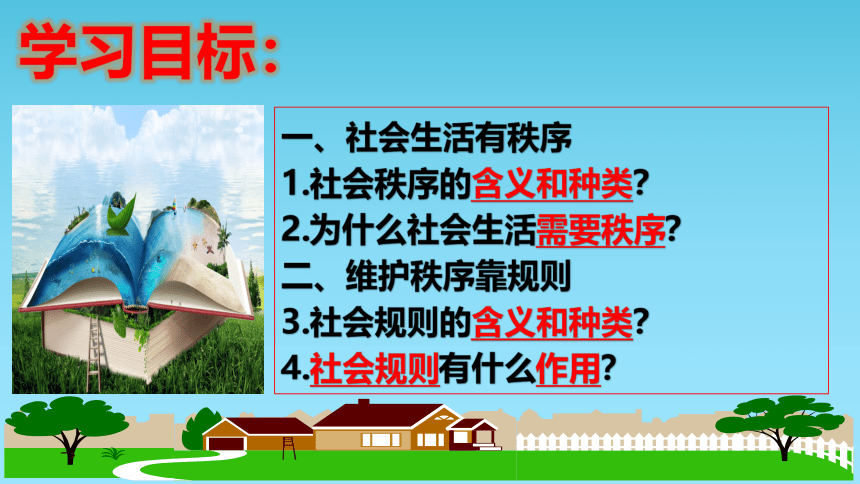 学习目标：

一、社会生活有秩序
1.社会秩序的含义和种类？
2.为什么社会生活需要秩序？
二、维护秩序靠规则
3.社会规则的含义和种类？
4.社会规则有什么作用？